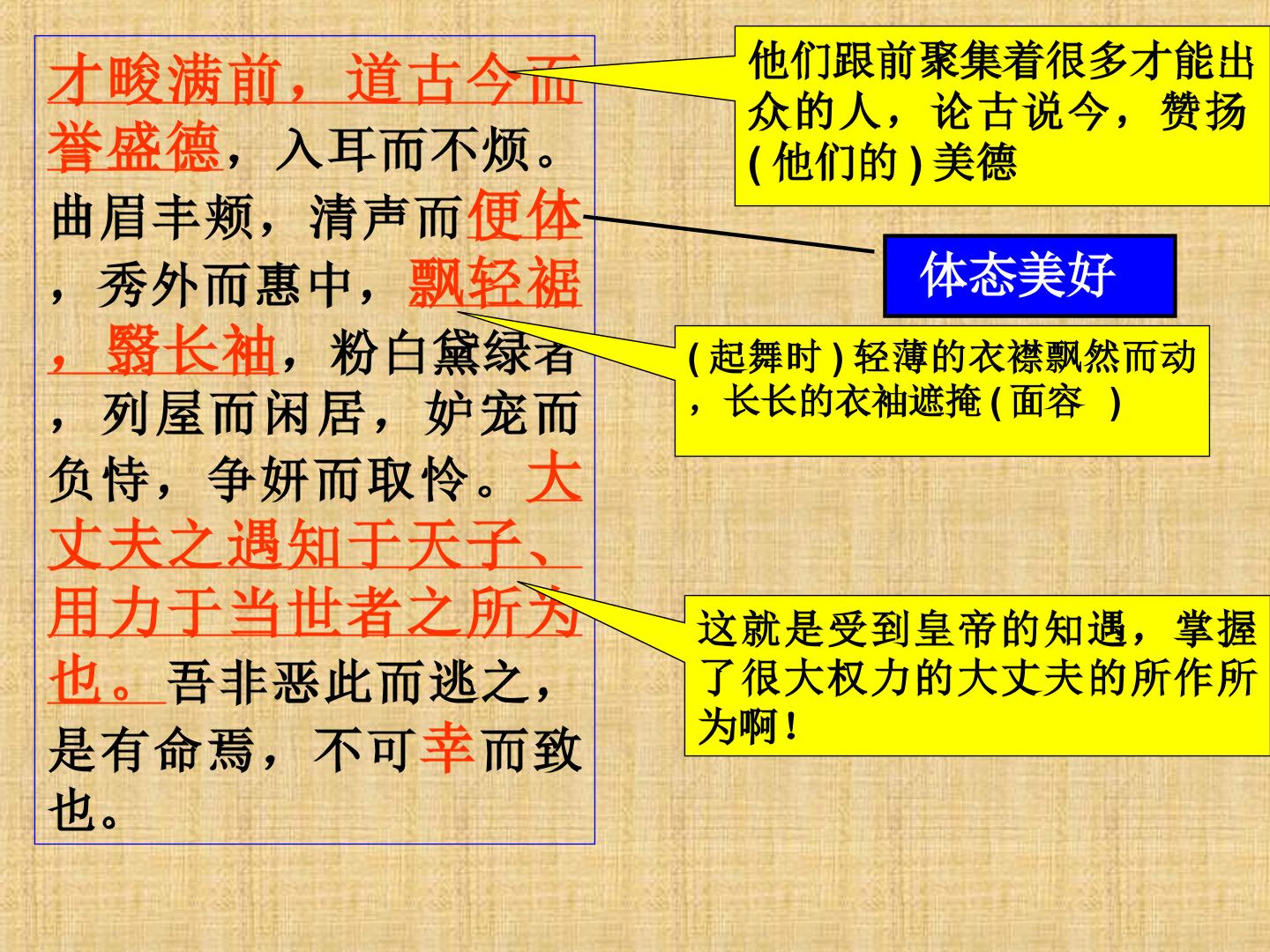 才畯满前，道古今而誉盛德，入耳而不烦。曲眉丰颊，清声而便体，秀外而惠中，飘轻裾，翳长袖，粉白黛绿者，列屋而闲居，妒宠而负恃，争妍而取怜。大丈夫之遇知于天子、用力于当世者之所为也。吾非恶此而逃之，是有命焉，不可幸而致也。

他们跟前聚集着很多才能出众的人，论古说今，赞扬(他们的)美德

体态美好

(起舞时)轻薄的衣襟飘然而动，长长的衣袖遮掩(面容 )

这就是受到皇帝的知遇，掌握了很大权力的大丈夫的所作所为啊!